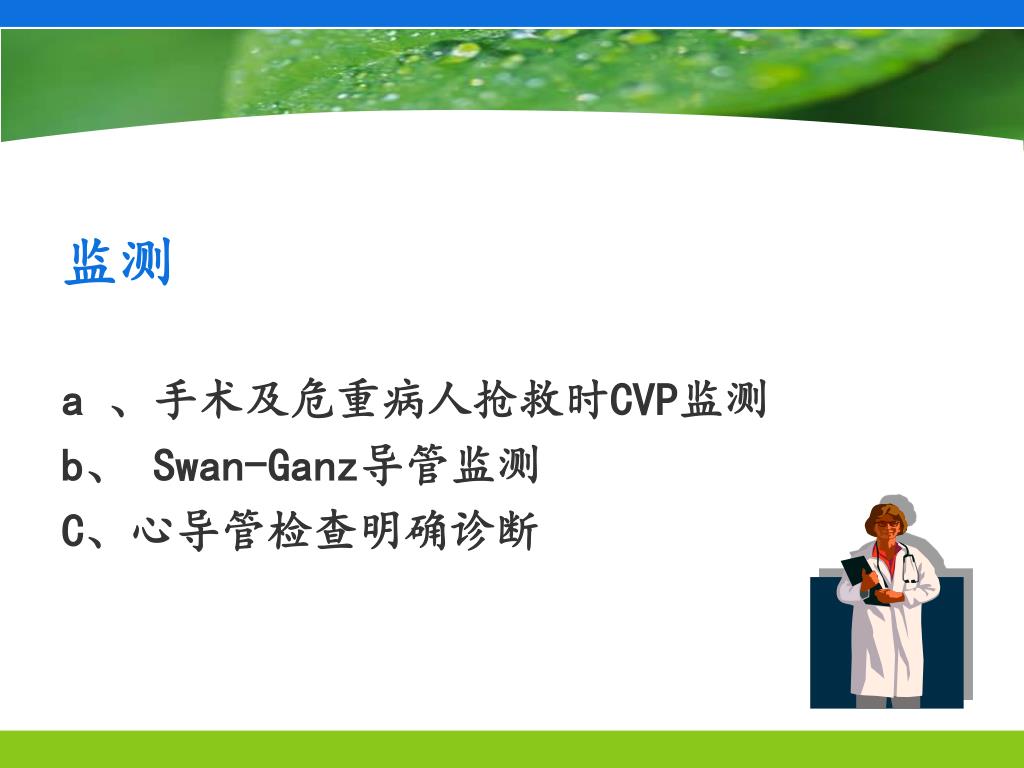 监测

a 、手术及危重病人抢救时CVP监测
b、 Swan-Ganz导管监测
C、心导管检查明确诊断